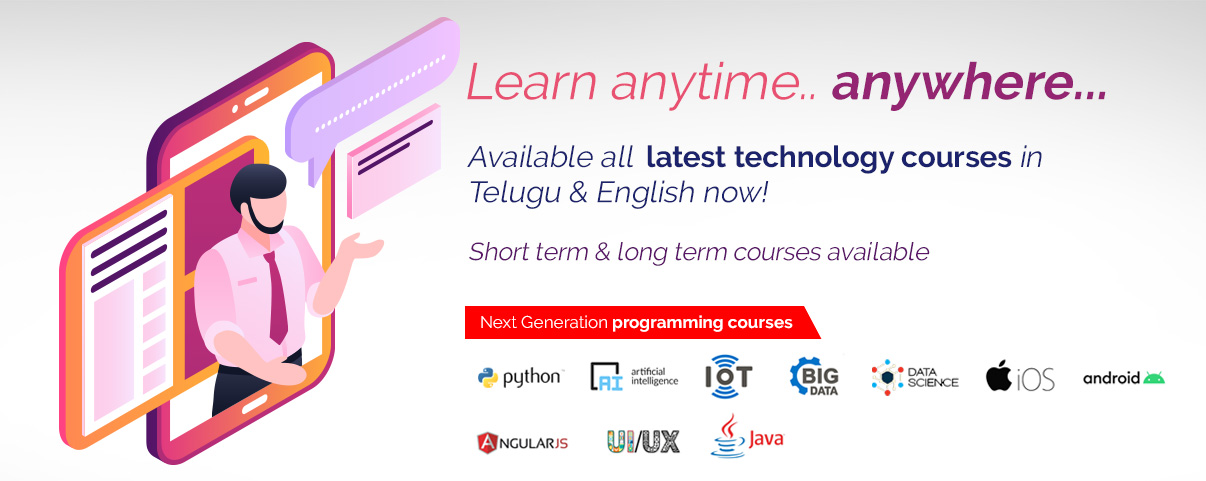 Learn anytime.. anywhere...

Available all latest technology courses in Telugu & English now!

Short term & long term courses available

Next Generation programming courses

python

AI artificial intelligence

IOT

BIG DATA

DATA SCIENCE

iOS

android

ANGULARJS

UI/UX

Java